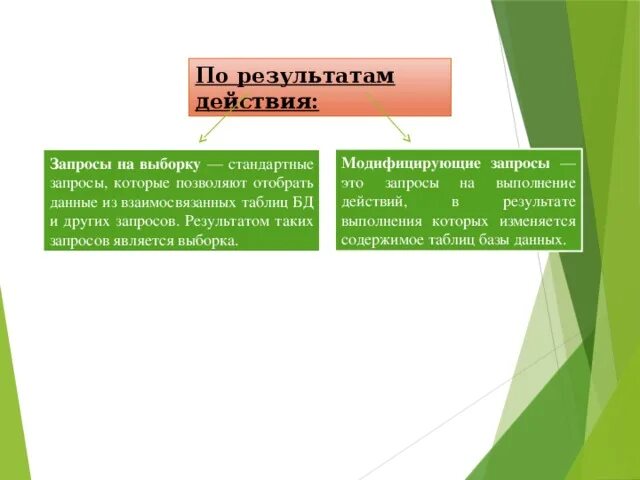 По результатам действия:

Запросы на выборку — стандартные запросы, которые позволяют отобрать данные из взаимосвязанных таблиц БД и других запросов. Результатом таких запросов является выборка.

Модифицирующие запросы — это запросы на выполнение действий, в результате выполнения которых изменяется содержимое таблиц базы данных.